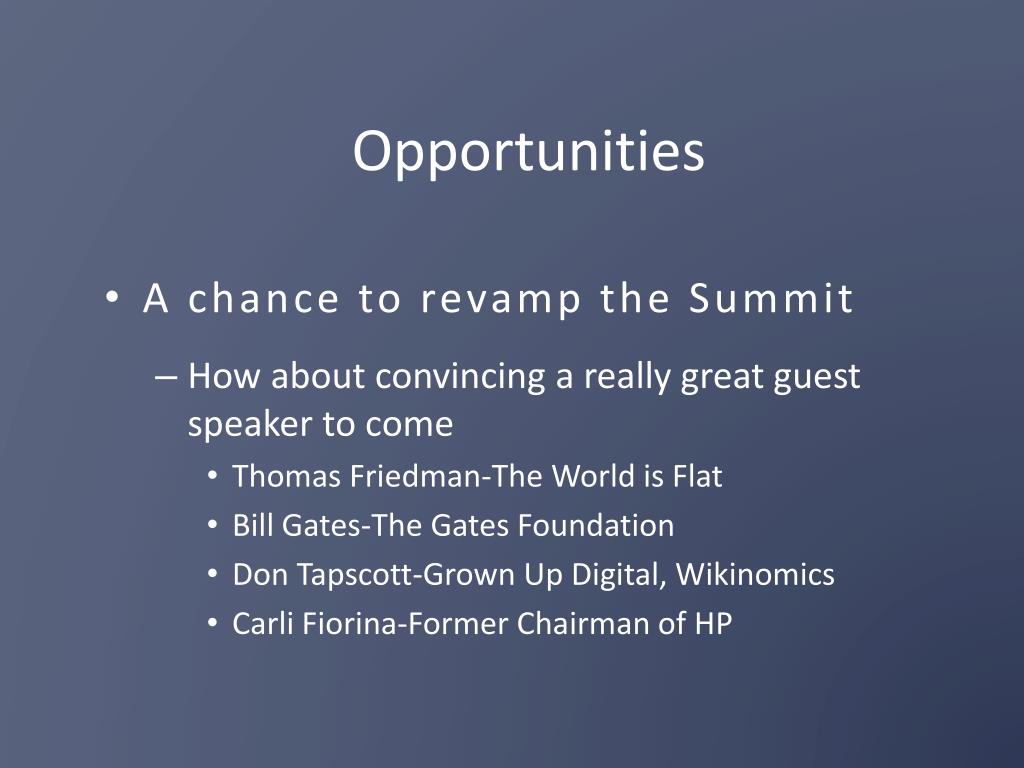 Opportunities

• A chance to revamp the Summit

– How about convincing a really great guest speaker to come

• Thomas Friedman-The World is Flat
• Bill Gates-The Gates Foundation
• Don Tapscott-Grown Up Digital, Wikinomics
• Carli Fiorina-Former Chairman of HP